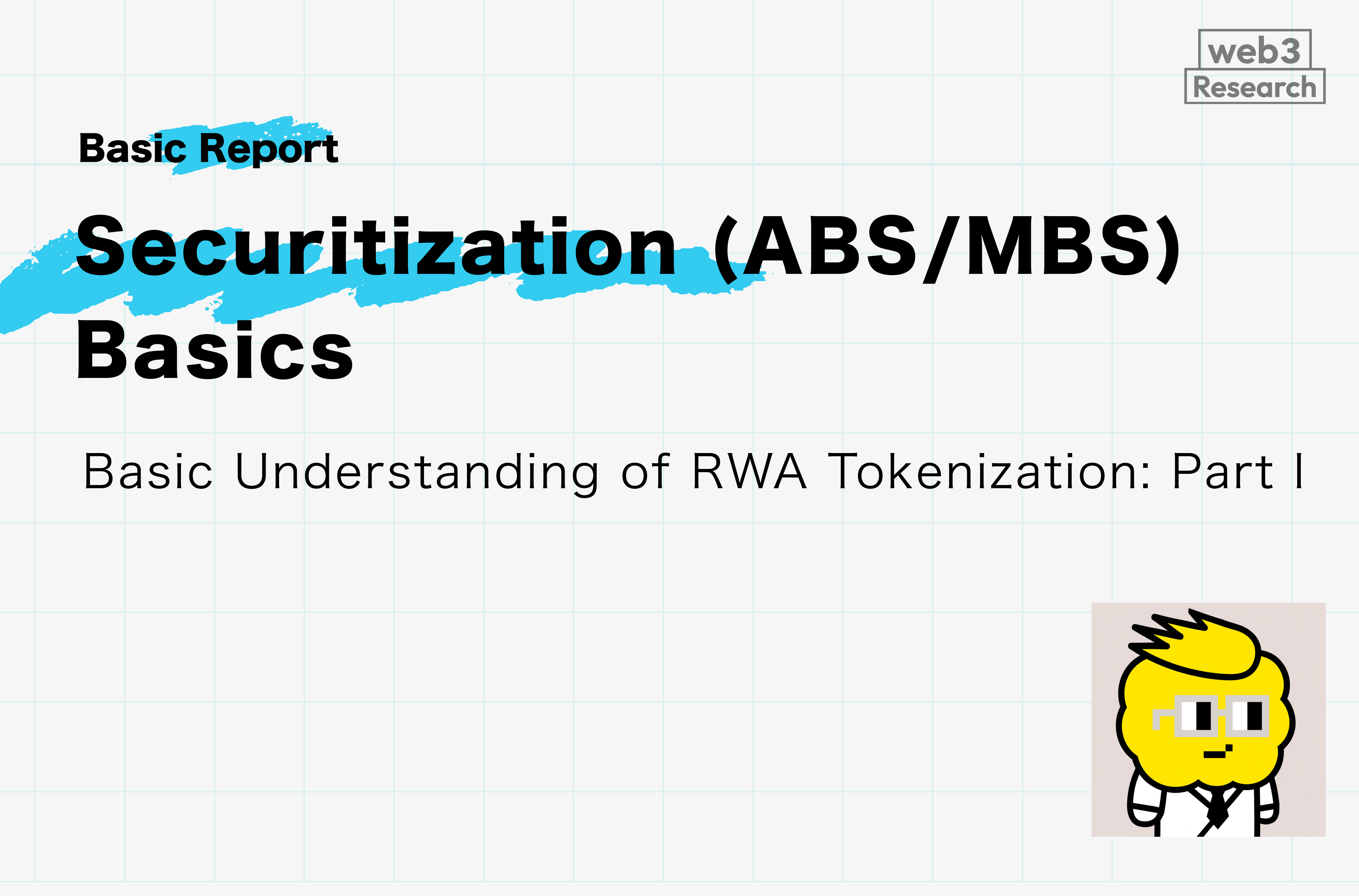 web3
Research

Basic Report

Securitization (ABS/MBS) Basics

Basic Understanding of RWA Tokenization: Part I